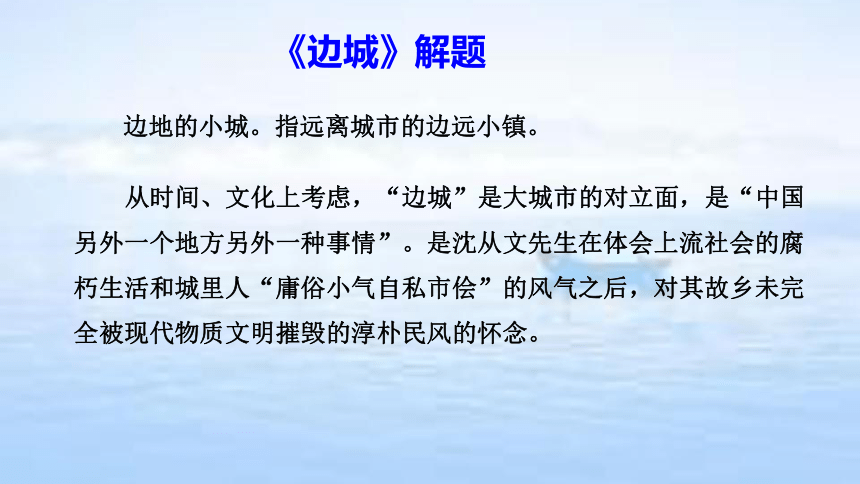 《边城》解题

边地的小城。指远离城市的边远小镇。

从时间、文化上考虑，“边城”是大城市的对立面，是“中国另外一个地方另外一种事情”。是沈从文先生在体会上流社会的腐朽生活和城里人“庸俗小气自私市侩”的风气之后，对其故乡未完全被现代物质文明摧毁的淳朴民风的怀念。